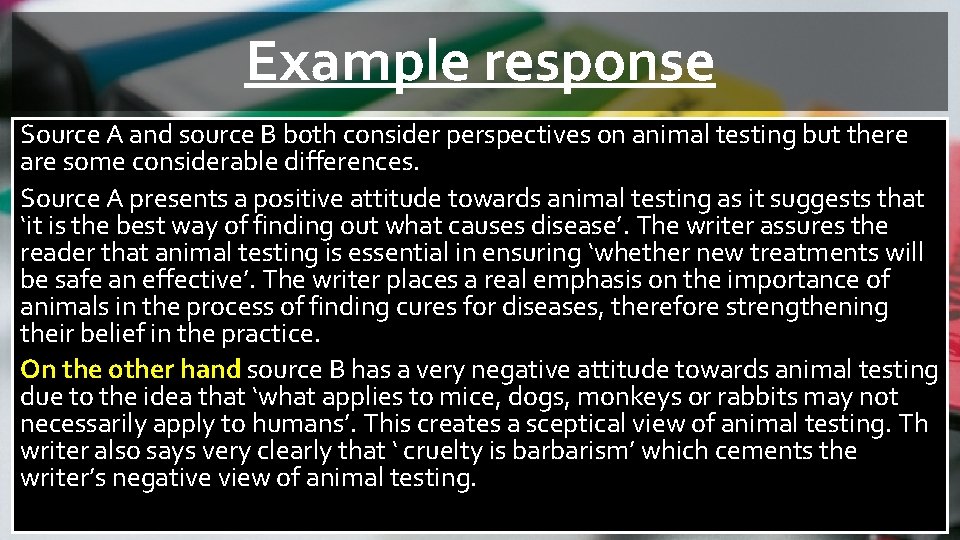 Example response

Source A and source B both consider perspectives on animal testing but there are some considerable differences.

Source A presents a positive attitude towards animal testing as it suggests that ‘it is the best way of finding out what causes disease’. The writer assures the reader that animal testing is essential in ensuring ‘whether new treatments will be safe an effective’. The writer places a real emphasis on the importance of animals in the process of finding cures for diseases, therefore strengthening their belief in the practice.

On the other hand source B has a very negative attitude towards animal testing due to the idea that ‘what applies to mice, dogs, monkeys or rabbits may not necessarily apply to humans’. This creates a sceptical view of animal testing. Th writer also says very clearly that ‘ cruelty is barbarism’ which cements the writer’s negative view of animal testing.